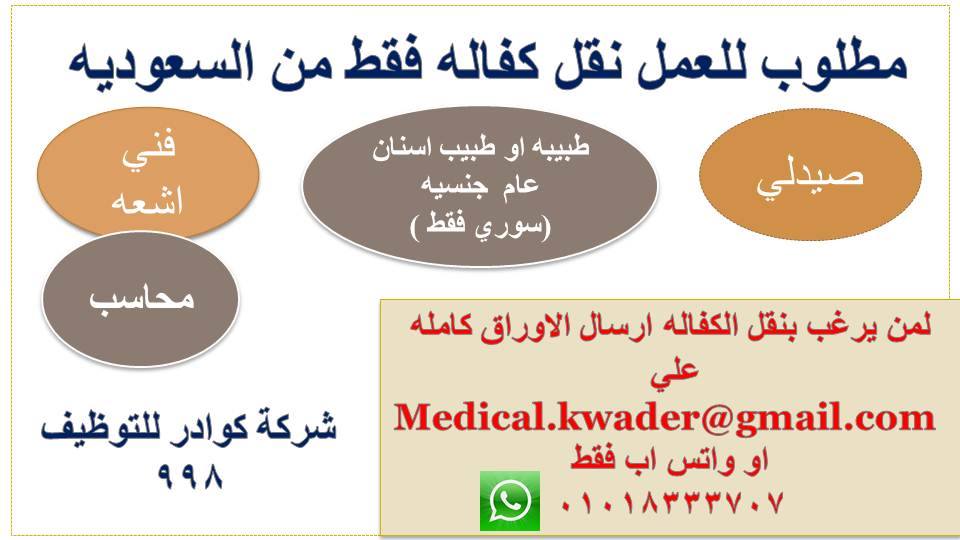 مطلوب للعمل نقل كفاله فقط من السعوديه

صيدلي

طبيبه او طبيب اسنان
عام جنسيه
(سوري فقط )

فني
اشعه

محاسب

لمن يرغب بنقل الكفاله ارسال الاوراق كامله
علي
Medical.kwader@gmail.com
او واتس اب فقط
٠١٠١٨٣٣٣٧٠٧

شركة كوادر للتوظيف
٩٩٨